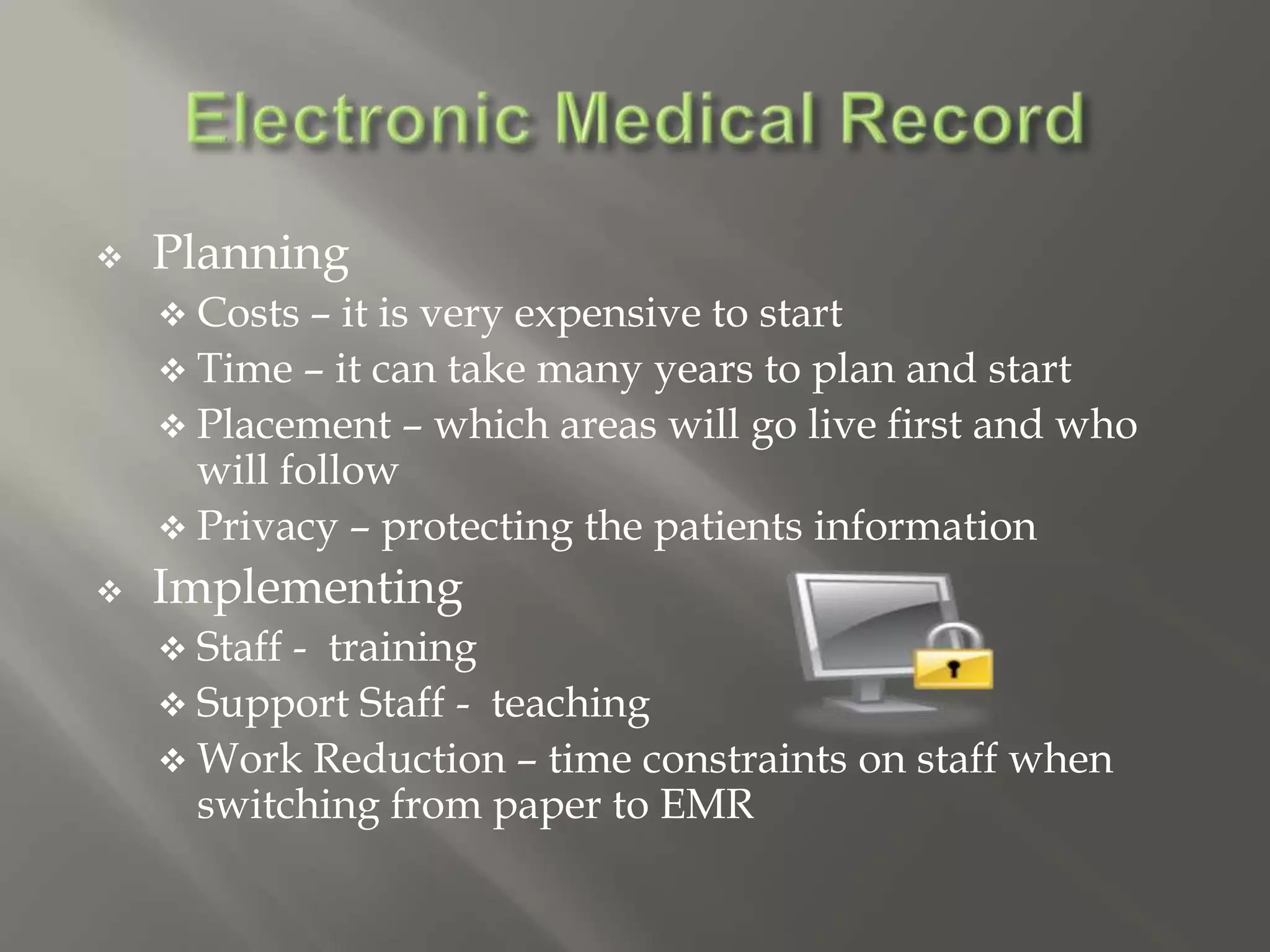 Electronic Medical Record

❖ Planning
❖ Costs – it is very expensive to start
❖ Time – it can take many years to plan and start
❖ Placement – which areas will go live first and who will follow
❖ Privacy – protecting the patients information
❖ Implementing
❖ Staff - training
❖ Support Staff - teaching
❖ Work Reduction – time constraints on staff when switching from paper to EMR